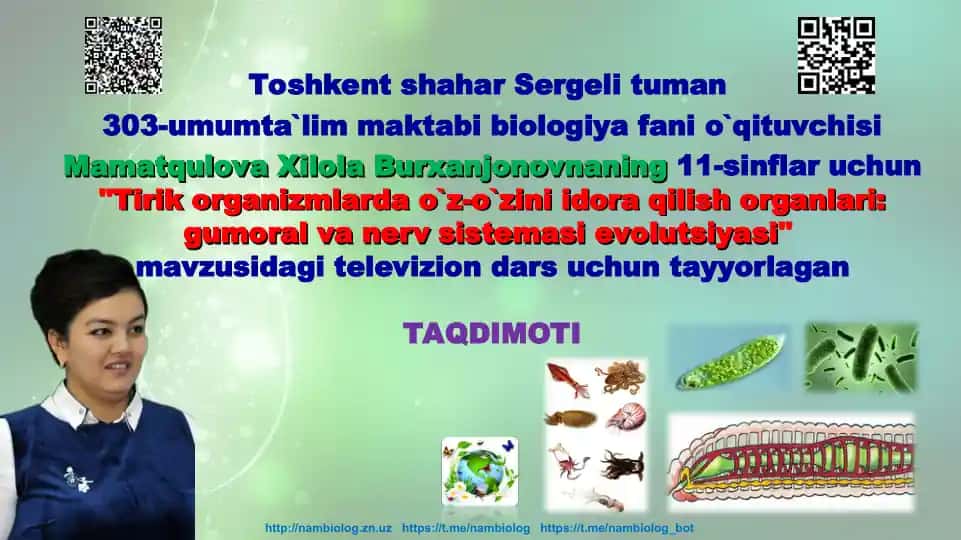 Toshkent shahar Sergeli tuman
303-umumta`lim maktabi biologiya fani o`qituvchisi
Mamatqulova Xilola Burxanjonovnaning 11-sinflar uchun
"Tirik organizmlarda o`z-o`zini idora qilish organlari: gumoral va nerv sistemasi evolutsiyasi"
mavzusidagi televizion dars uchun tayyorlagan

TAQDIMOTI

http://nambiolog.zn.uz https://t.me/nambiolog https://t.me/nambiolog_bot